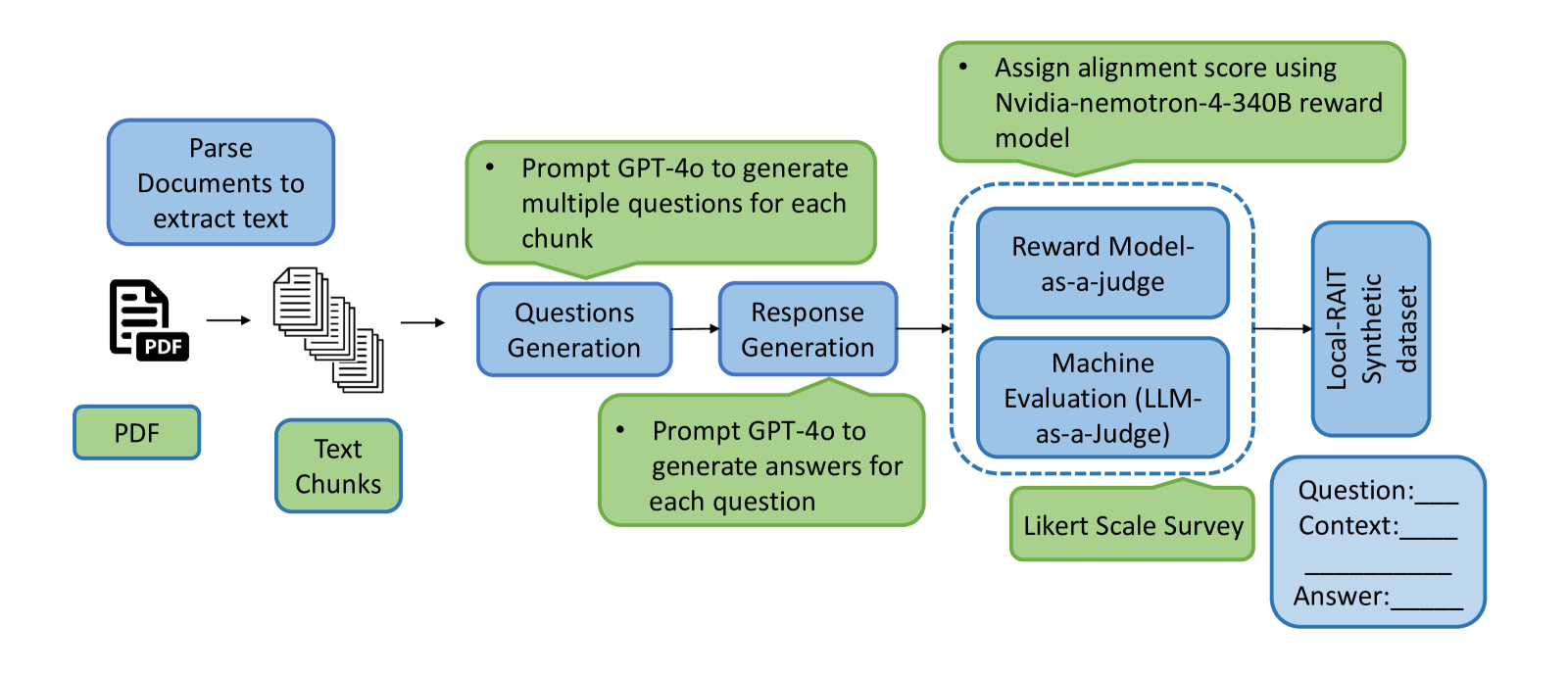 Parse Documents to extract text

PDF

PDF

Text Chunks

• Prompt GPT-4o to generate multiple questions for each chunk

Questions Generation

Response Generation

• Prompt GPT-4o to generate answers for each question

• Assign alignment score using Nvidia-nemotron-4-340B reward model

Reward Model-as-a-judge

Machine Evaluation (LLM-as-a-Judge)

Likert Scale Survey

Local-RAIT Synthetic dataset

Question:___
Context:____
__________
Answer:_____